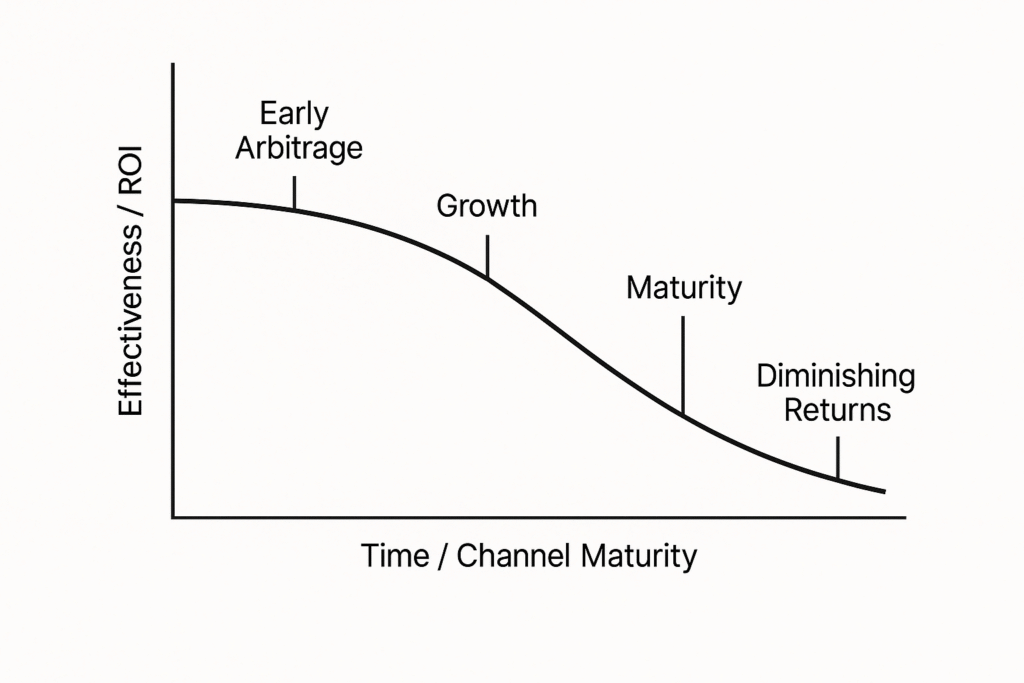 Effectiveness / ROI

Early Arbitrage

Growth

Maturity

Diminishing Returns

Time / Channel Maturity